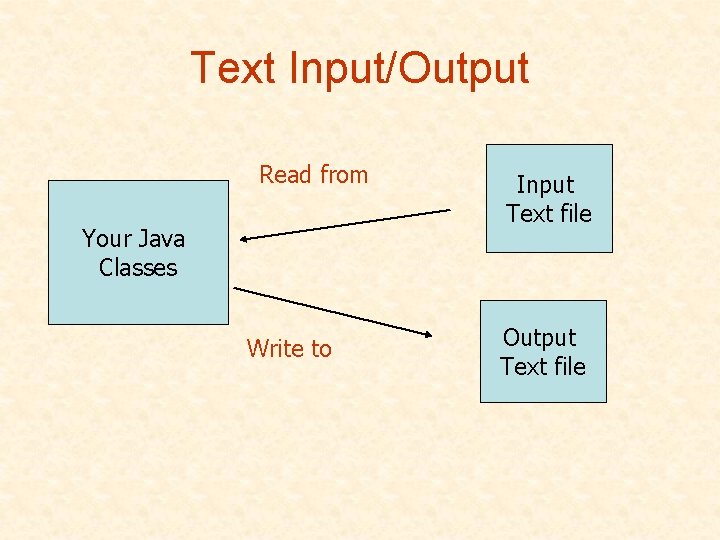 Text Input/Output

Read from

Input
Text file

Your Java
Classes

Write to

Output
Text file